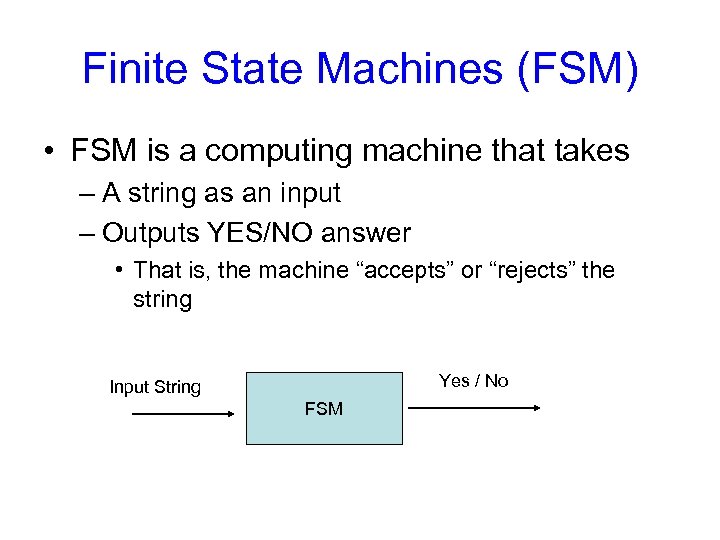 Finite State Machines (FSM)

• FSM is a computing machine that takes

– A string as an input

– Outputs YES/NO answer

• That is, the machine “accepts” or “rejects” the string

Input String

FSM

Yes / No